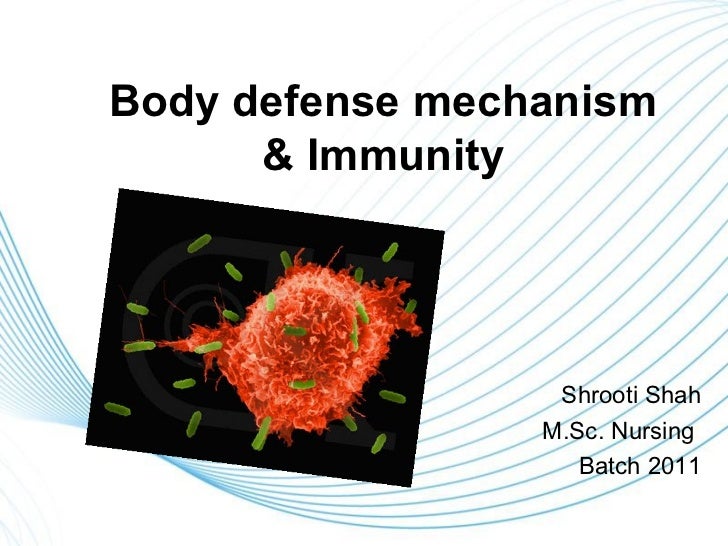 Body defense mechanism & Immunity

Shrooti Shah
M.Sc. Nursing
Batch 2011